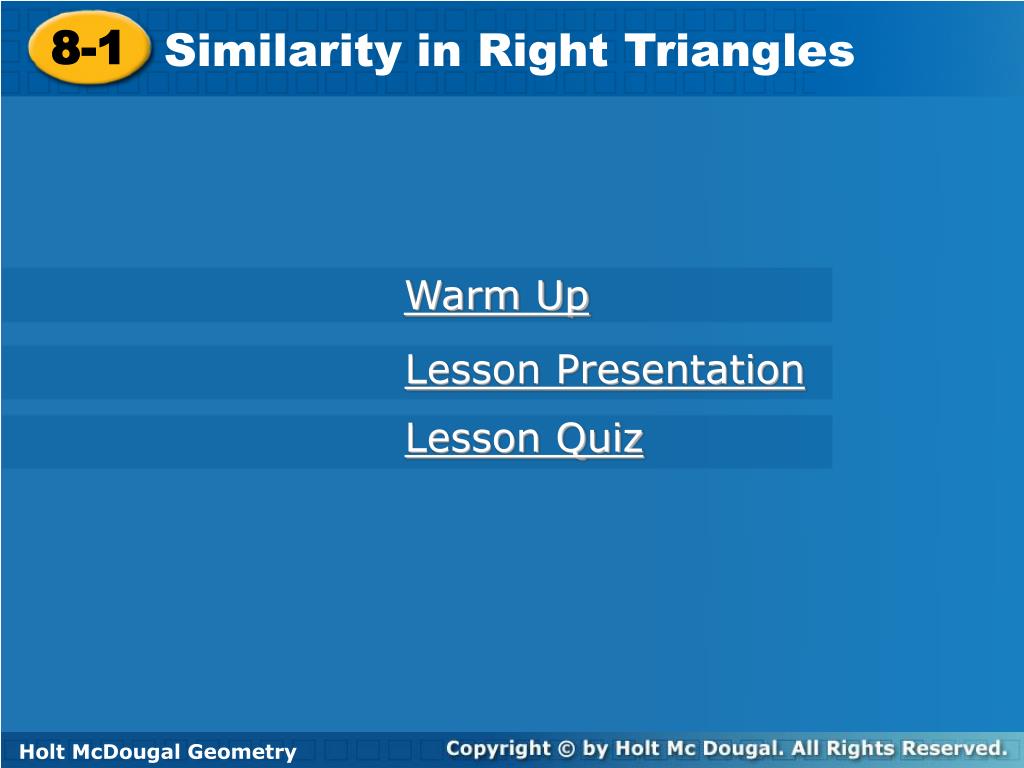 8-1 Similarity in Right Triangles

Warm Up

Lesson Presentation

Lesson Quiz

Holt McDougal Geometry

Copyright © by Holt Mc Dougal. All Rights Reserved.